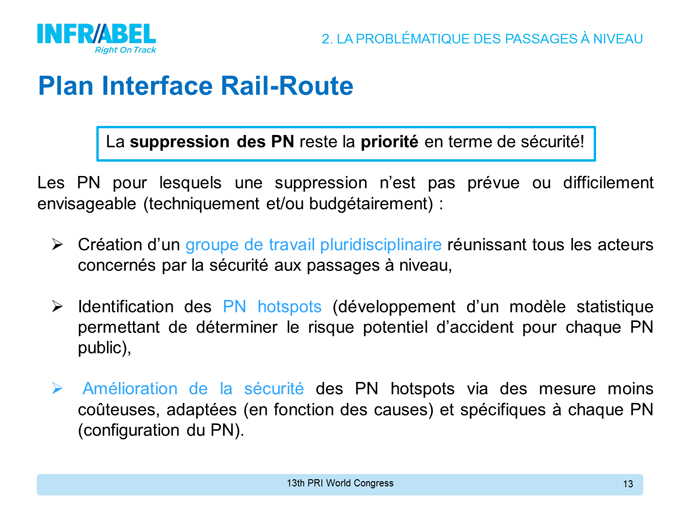 INFRABEL
Right On Track

2. LA PROBLÉMATIQUE DES PASSAGES À NIVEAU

Plan Interface Rail-Route

La suppression des PN reste la priorité en terme de sécurité!

Les PN pour lesquels une suppression n'est pas prévue ou difficilement envisageable (techniquement et/ou budgétairement) :

➢ Création d'un groupe de travail pluridisciplinaire réunissant tous les acteurs concernés par la sécurité aux passages à niveau,

➢ Identification des PN hotspots (développement d'un modèle statistique permettant de déterminer le risque potentiel d'accident pour chaque PN public),

➢ Amélioration de la sécurité des PN hotspots via des mesure moins coûteuses, adaptées (en fonction des causes) et spécifiques à chaque PN (configuration du PN).

13th PRI World Congress

13